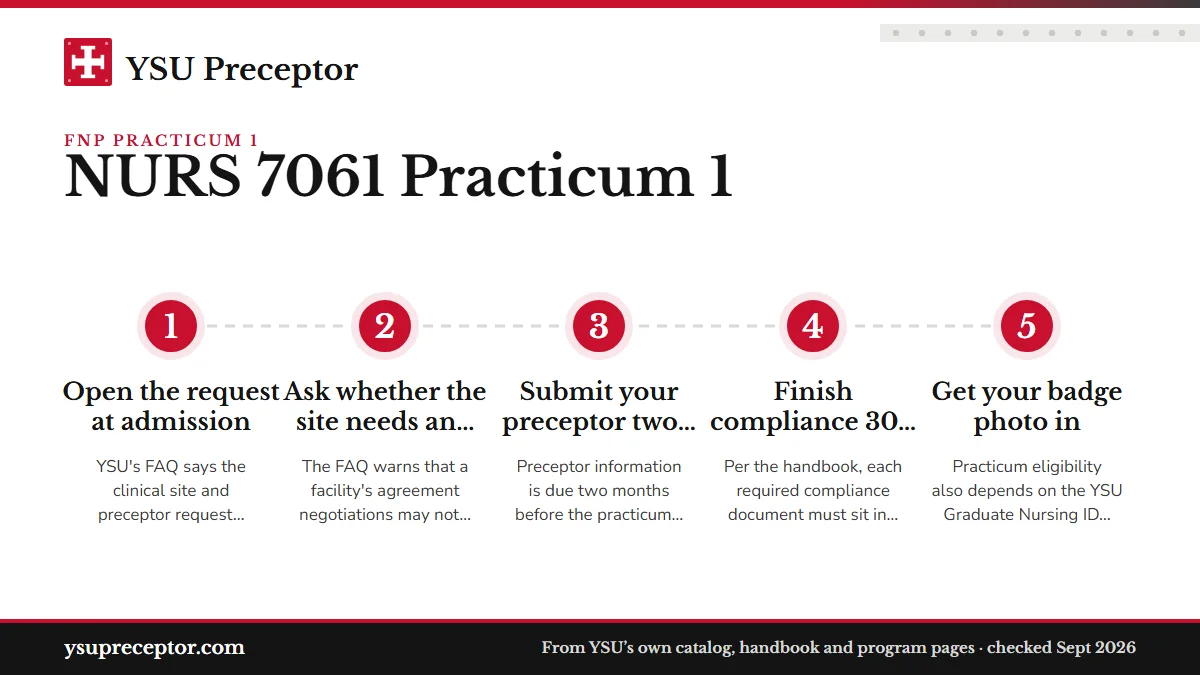 YSU Preceptor

FNP PRACTICUM 1

NURS 7061 Practicum 1

1

Open the request at admission

YSU's FAQ says the clinical site and preceptor request...

2

Ask whether the site needs an...

The FAQ warns that a facility's agreement negotiations may not...

3

Submit your preceptor two...

Preceptor information is due two months before the practicum...

4

Finish compliance 30...

Per the handbook, each required compliance document must sit in...

5

Get your badge photo in

Practicum eligibility also depends on the YSU Graduate Nursing ID...

ysupreceptor.com

From YSU's own catalog, handbook and program pages · checked Sept 2026